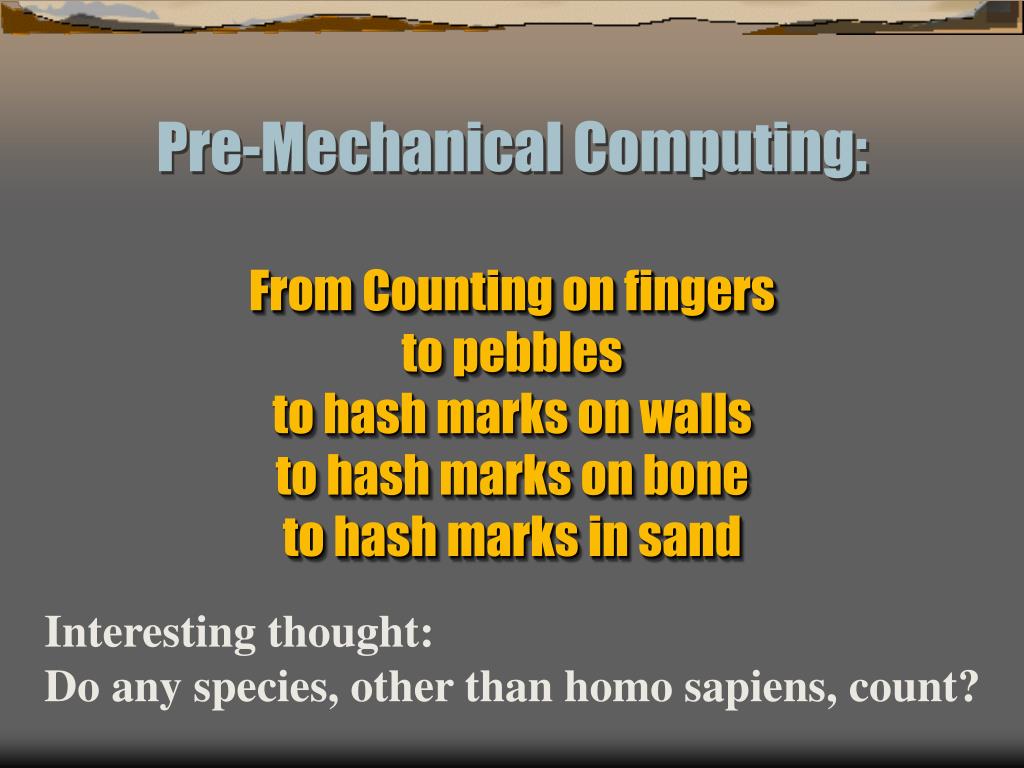 Pre-Mechanical Computing:

From Counting on fingers
to pebbles
to hash marks on walls
to hash marks on bone
to hash marks in sand

Interesting thought:
Do any species, other than homo sapiens, count?